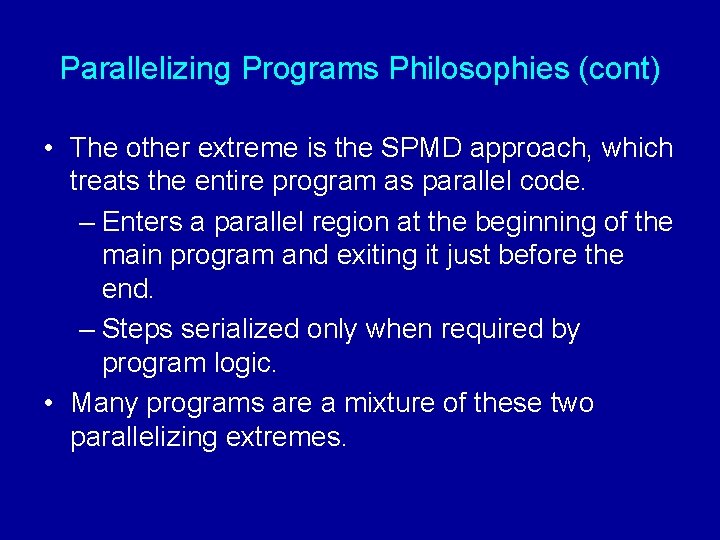 Parallelizing Programs Philosophies (cont)

• The other extreme is the SPMD approach, which treats the entire program as parallel code.
– Enters a parallel region at the beginning of the main program and exiting it just before the end.
– Steps serialized only when required by program logic.
• Many programs are a mixture of these two parallelizing extremes.